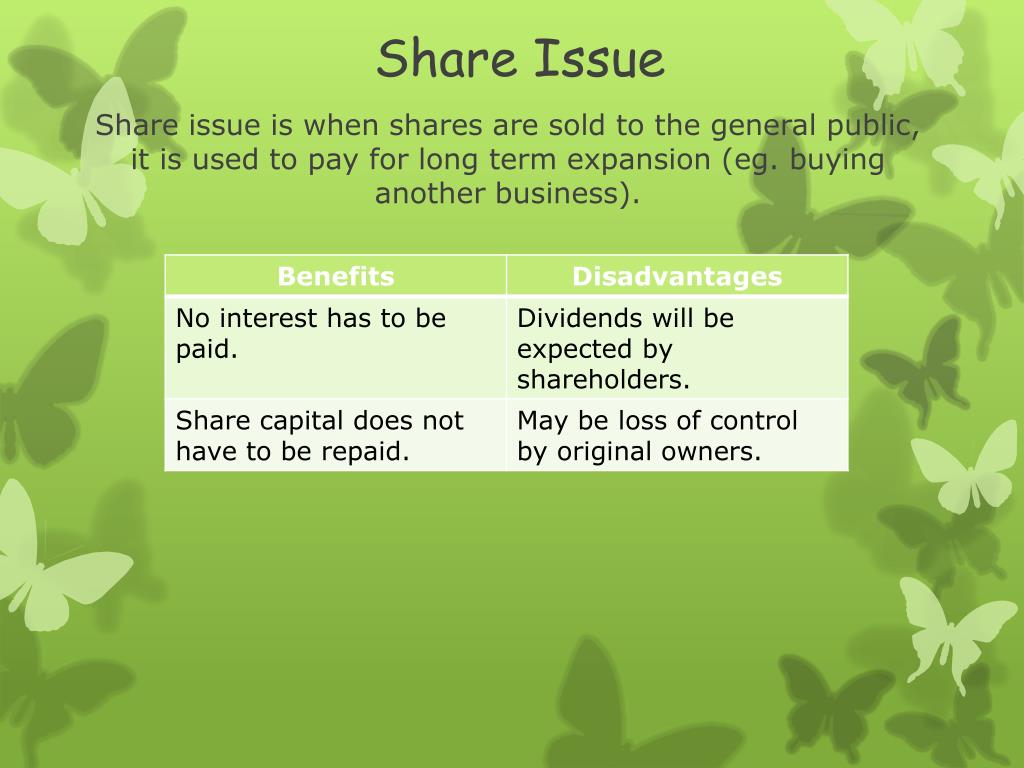 Share Issue

Share issue is when shares are sold to the general public, it is used to pay for long term expansion (eg. buying another business).

| Benefits | Disadvantages |
|---|---|
| No interest has to be paid. | Dividends will be expected by shareholders. |
| Share capital does not have to be repaid. | May be loss of control by original owners. |